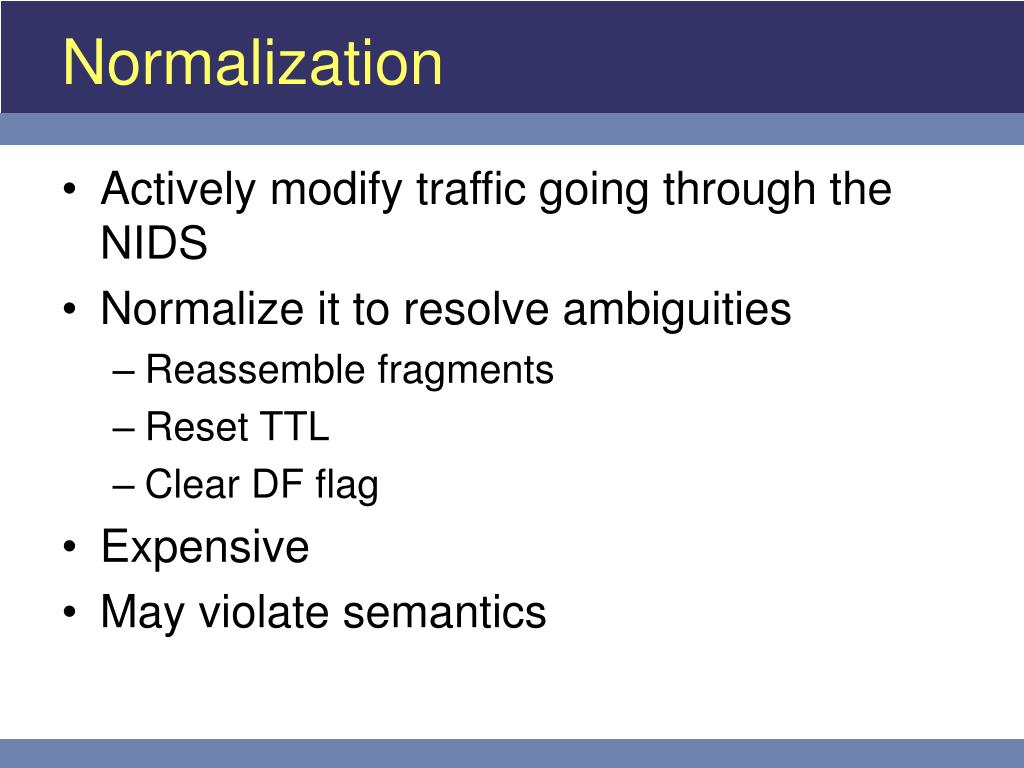 Normalization

• Actively modify traffic going through the NIDS
• Normalize it to resolve ambiguities
– Reassemble fragments
– Reset TTL
– Clear DF flag
• Expensive
• May violate semantics